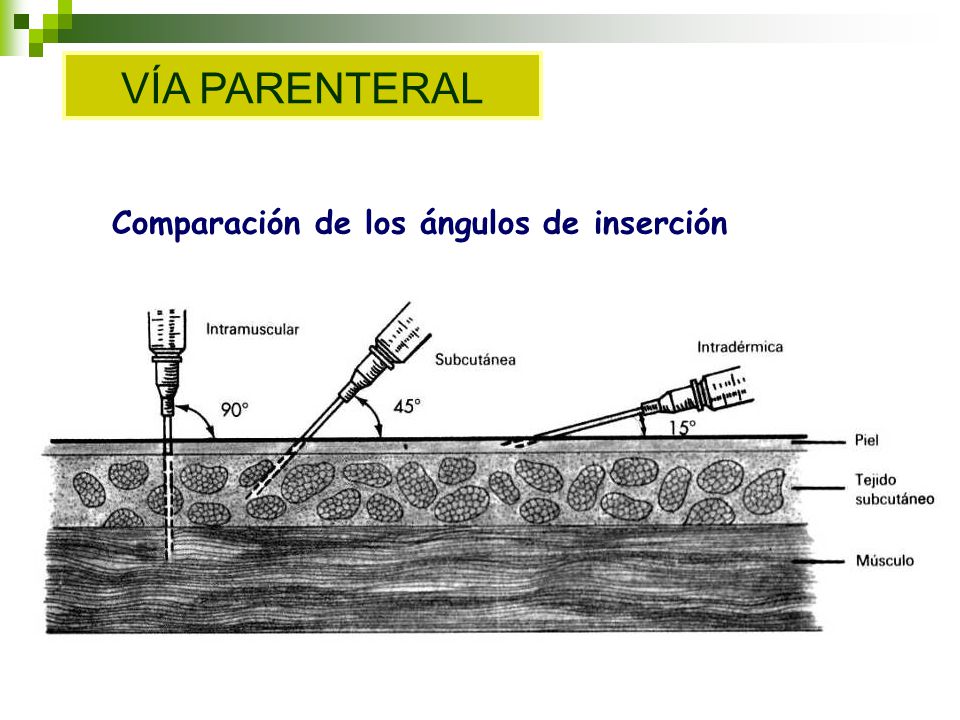 VÍA PARENTERAL

Comparación de los ángulos de inserción

Intramuscular
90°
Subcutánea
45°
Intradérmica
15°
Piel
Tejido subcutáneo
Músculo